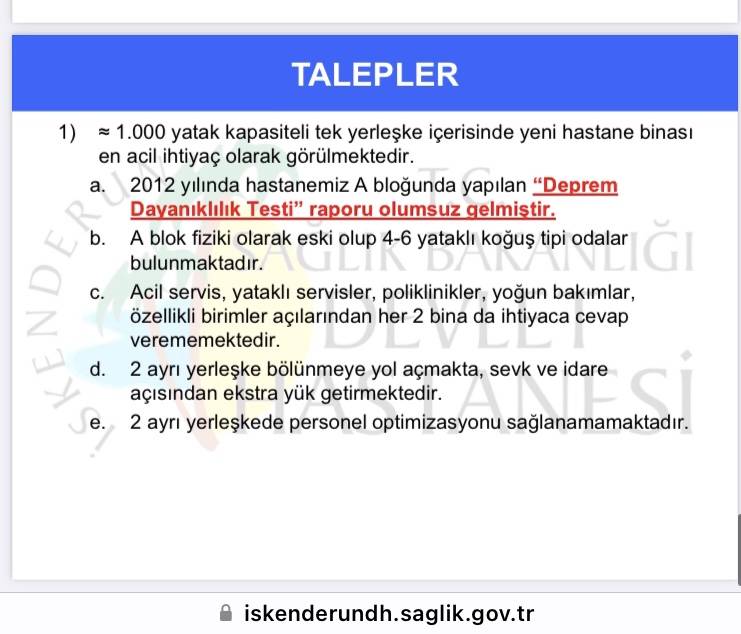 TALEPLER

1) ≈ 1.000 yatak kapasiteli tek yerleşke içerisinde yeni hastane binası en acil ihtiyaç olarak görülmektedir.

a. 2012 yılında hastanemiz A bloğunda yapılan "Deprem Dayanıklılık Testi" raporu olumsuz gelmiştir.

b. A blok fiziki olarak eski olup 4-6 yataklı koğuş tipi odalar bulunmaktadır.

c. Acil servis, yataklı servisler, poliklinikler, yoğun bakımlar, özellikli birimler açılarından her 2 bina da ihtiyaca cevap verememektedir.

d. 2 ayrı yerleşke bölünmeye yol açmakta, sevk ve idare açısından ekstra yük getirmektedir.

e. 2 ayrı yerleşkede personel optimizasyonu sağlanamamaktadır.

İSKENDERUN T.C. SAĞLIK BAKANLIĞI DEVLET HASTANESİ

iskenderundh.saglik.gov.tr